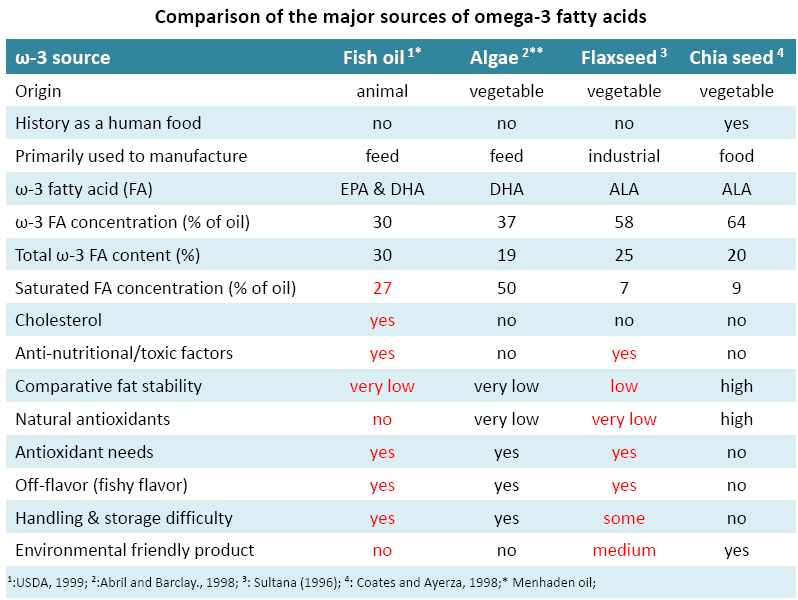 Comparison of the major sources of omega-3 fatty acids

| ω-3 source | Fish oil $^{1*}$ | Algae $^{2**}$ | Flaxseed $^{3}$ | Chia seed $^{4}$ |
|---|---|---|---|---|
| Origin | animal | vegetable | vegetable | vegetable |
| History as a human food | no | no | no | yes |
| Primarily used to manufacture | feed | feed | industrial | food |
| ω-3 fatty acid (FA) | EPA & DHA | DHA | ALA | ALA |
| ω-3 FA concentration (% of oil) | 30 | 37 | 58 | 64 |
| Total ω-3 FA content (%) | 30 | 19 | 25 | 20 |
| Saturated FA concentration (% of oil) | 27 | 50 | 7 | 9 |
| Cholesterol | yes | no | no | no |
| Anti-nutritional/toxic factors | yes | no | yes | no |
| Comparative fat stability | very low | very low | low | high |
| Natural antioxidants | no | very low | very low | high |
| Antioxidant needs | yes | yes | yes | no |
| Off-flavor (fishy flavor) | yes | yes | yes | no |
| Handling & storage difficulty | yes | yes | some | no |
| Environmental friendly product | no | no | medium | yes |

$^{1}$:USDA, 1999; $^{2}$:Abril and Barclay., 1998; $^{3}$: Sultana (1996); $^{4}$: Coates and Ayerza, 1998;* Menhaden oil;